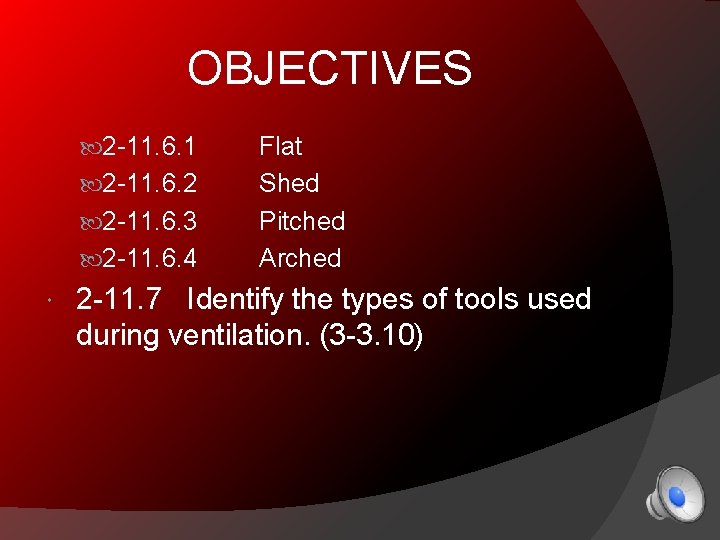 OBJECTIVES

2-11.6.1 Flat
2-11.6.2 Shed
2-11.6.3 Pitched
2-11.6.4 Arched

2-11.7 Identify the types of tools used during ventilation. (3-3.10)